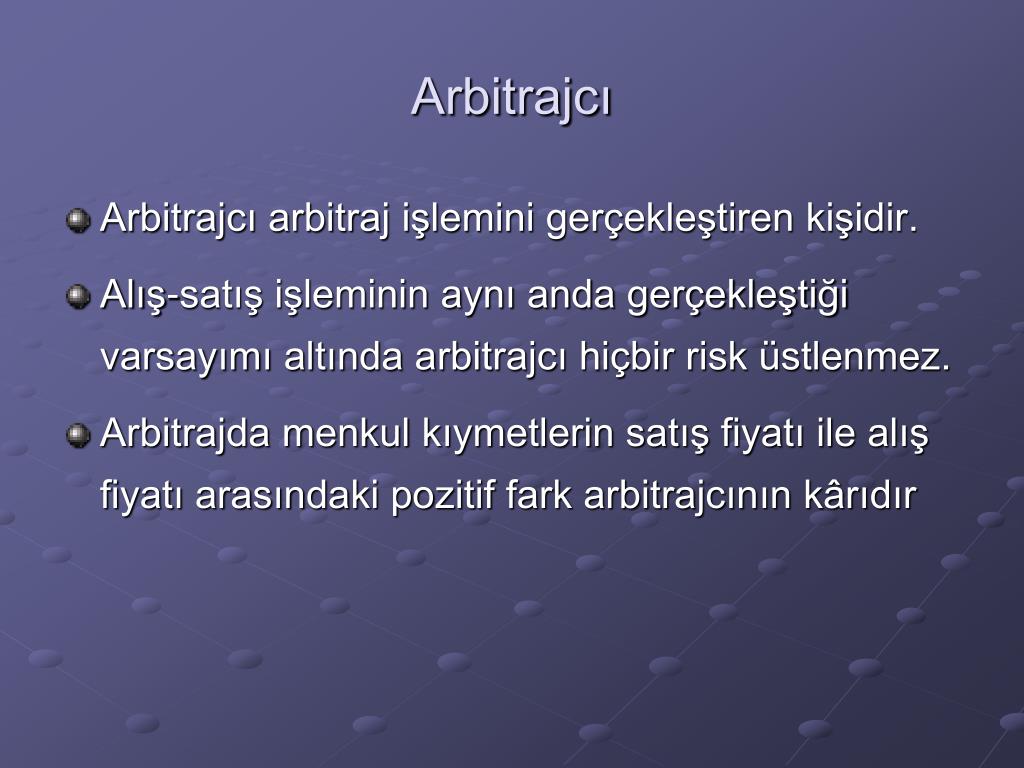 Arbitrajcı

Arbitrajcı arbitraj işlemini gerçekleştiren kişidir.

Alış-satış işleminin aynı anda gerçekleştiği varsayımı altında arbitrajcı hiçbir risk üstlenmez.

Arbitrajda menkul kıymetlerin satış fiyatı ile alış fiyatı arasındaki pozitif fark arbitrajcının kârıdır